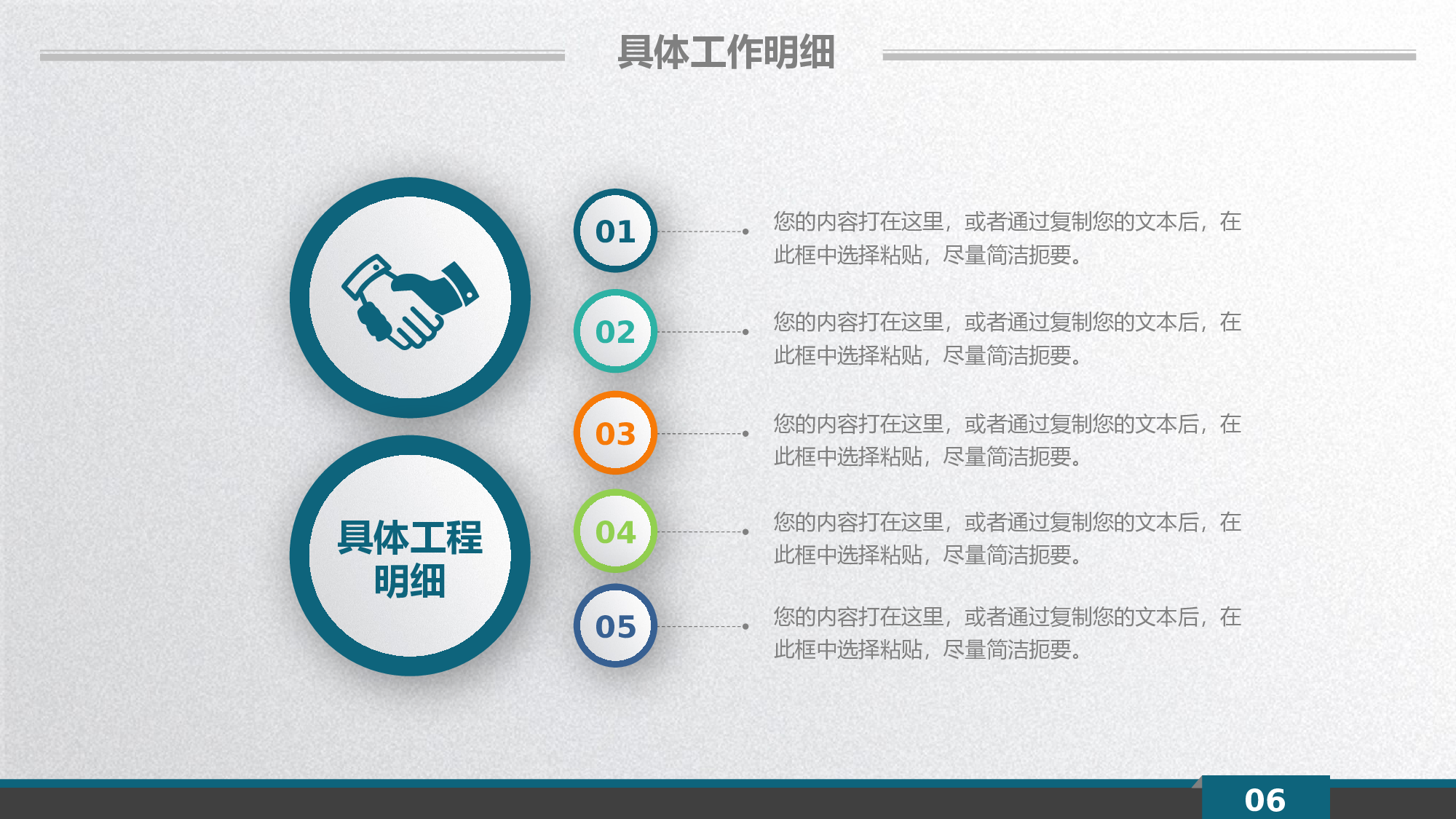 具体工作明细

具体工程明细

01

您的内容打在这里，或者通过复制您的文本后，在此框中选择粘贴，尽量简洁扼要。

02

您的内容打在这里，或者通过复制您的文本后，在此框中选择粘贴，尽量简洁扼要。

03

您的内容打在这里，或者通过复制您的文本后，在此框中选择粘贴，尽量简洁扼要。

04

您的内容打在这里，或者通过复制您的文本后，在此框中选择粘贴，尽量简洁扼要。

05

您的内容打在这里，或者通过复制您的文本后，在此框中选择粘贴，尽量简洁扼要。

06